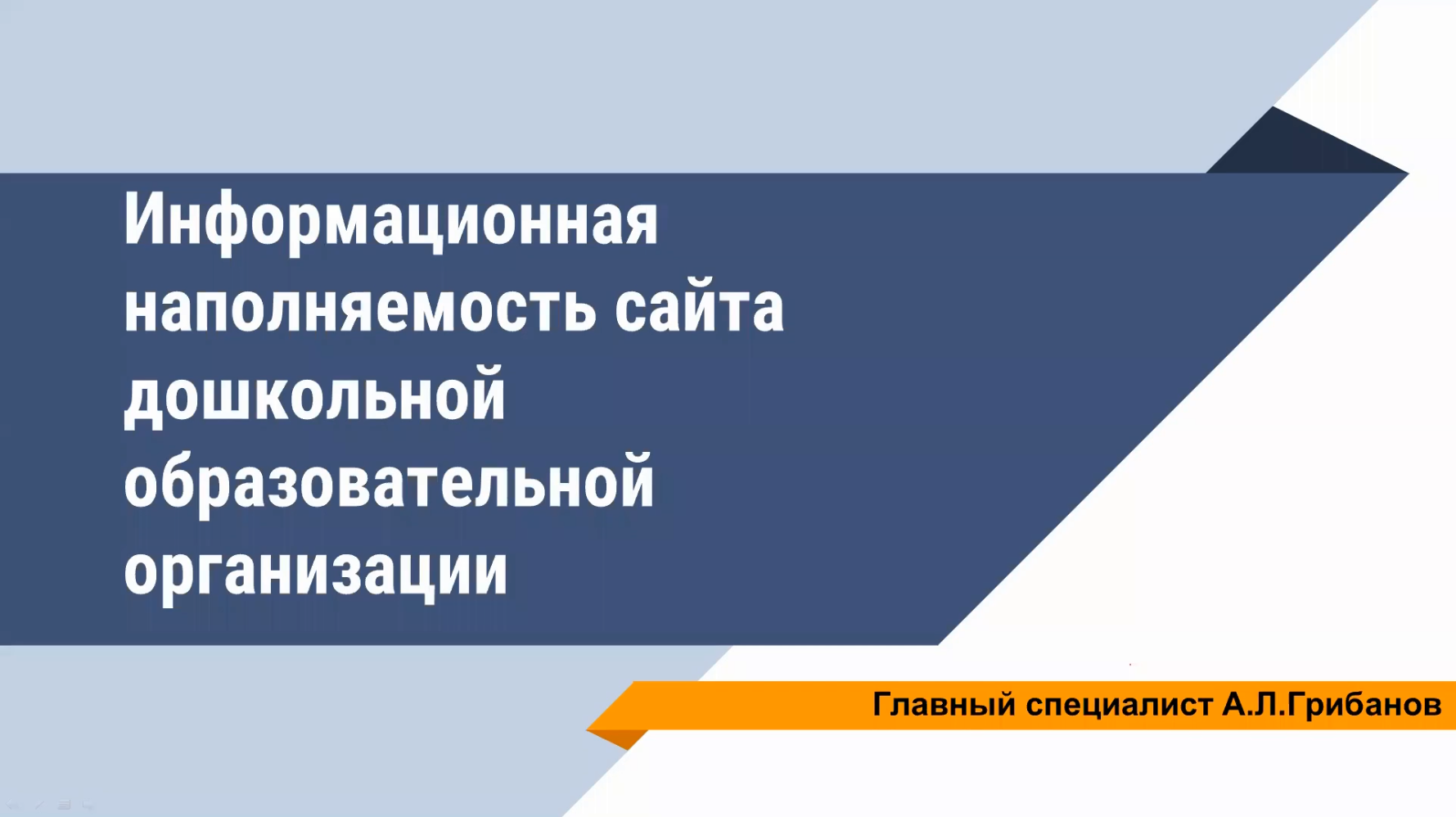 Информационная наполняемость сайта дошкольной образовательной организации

Главный специалист А.Л.Грибанов